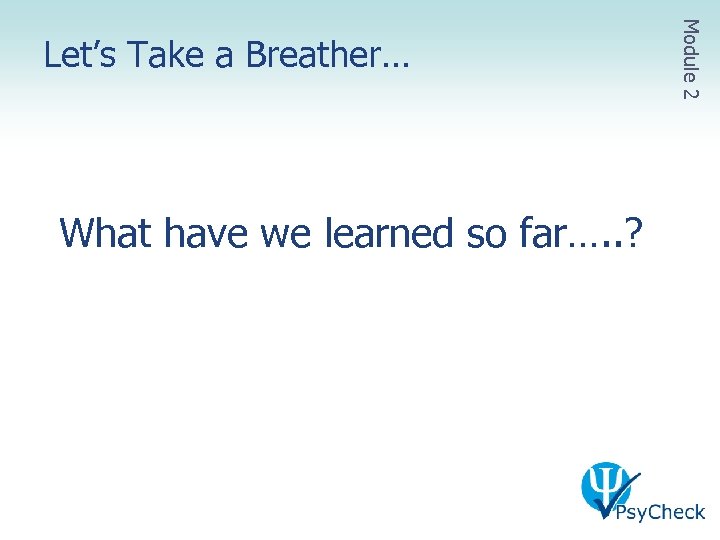 Let's Take a Breather…

Module 2

What have we learned so far…..?

PsyCheck